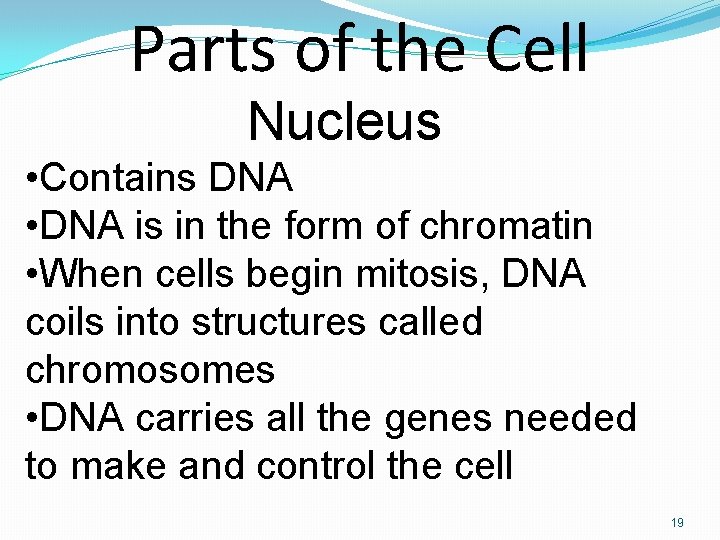 Parts of the Cell
Nucleus

•Contains DNA
•DNA is in the form of chromatin
•When cells begin mitosis, DNA coils into structures called chromosomes
•DNA carries all the genes needed to make and control the cell

19